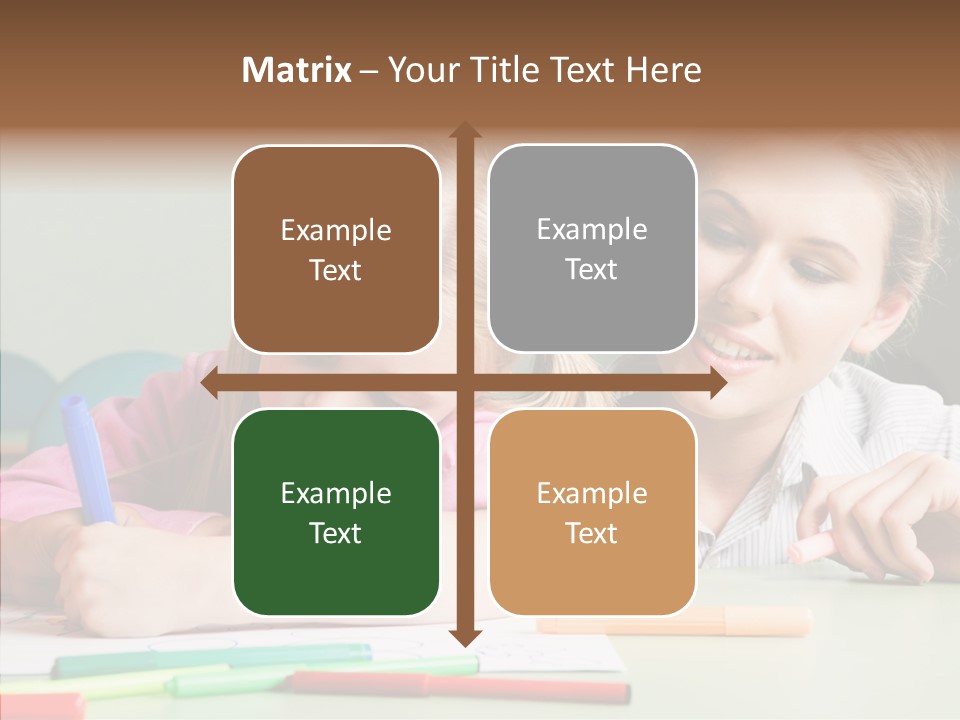 Matrix – Your Title Text Here

Example Text

Example Text

Example Text

Example Text